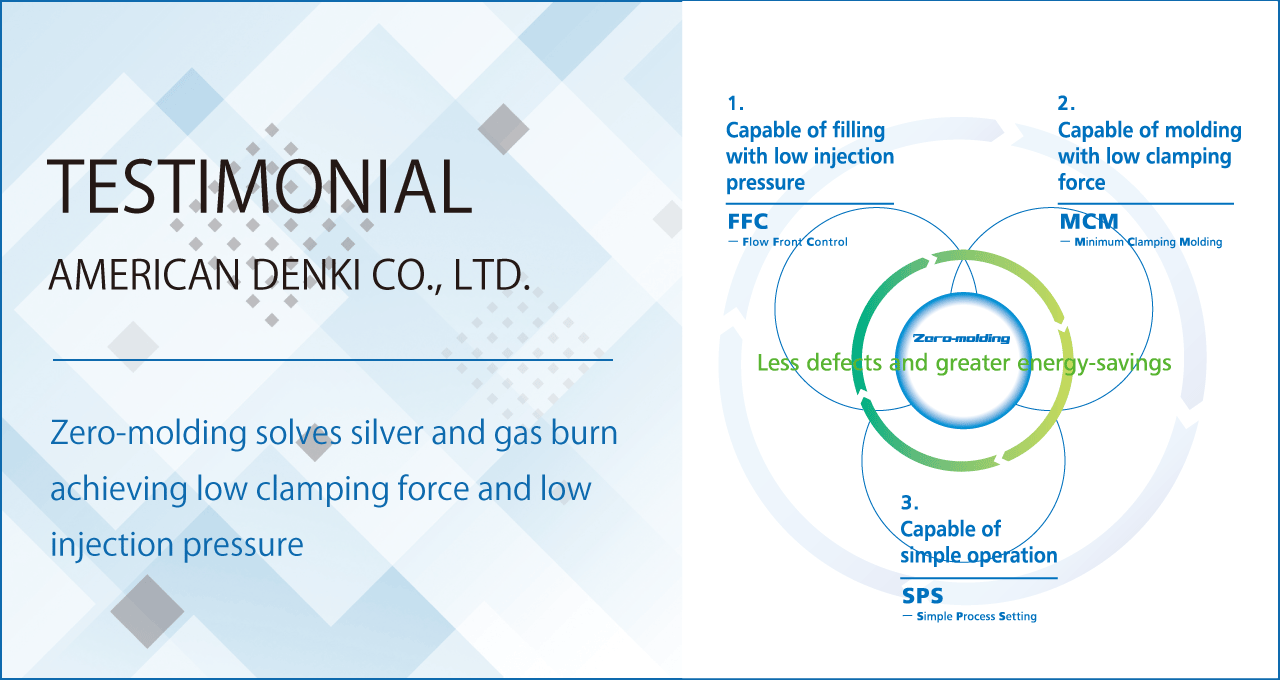 TESTIMONIAL

AMERICAN DENKI CO., LTD.

Zero-molding solves silver and gas burn achieving low clamping force and low injection pressure

1.
Capable of filling with low injection pressure

FFC
— Flow Front Control

2.
Capable of molding with low clamping force

MCM
— Minimum Clamping Molding

Zero-molding

Less defects and greater energy-savings

3.
Capable of simple operation

SPS
— Simple Process Setting